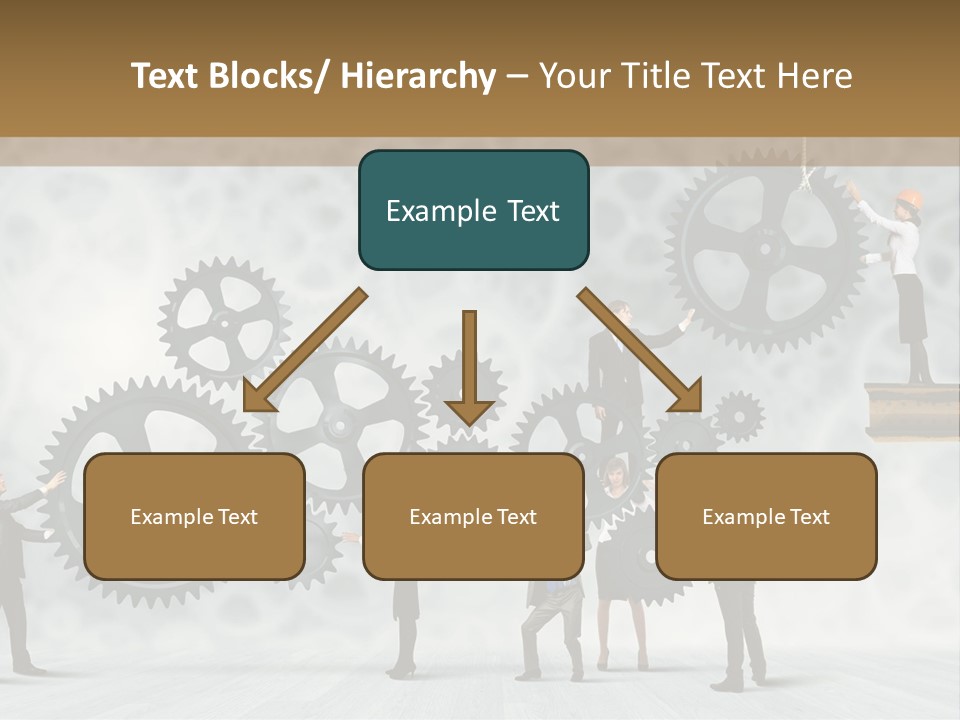 Text Blocks/ Hierarchy – Your Title Text Here

Example Text

Example Text

Example Text

Example Text